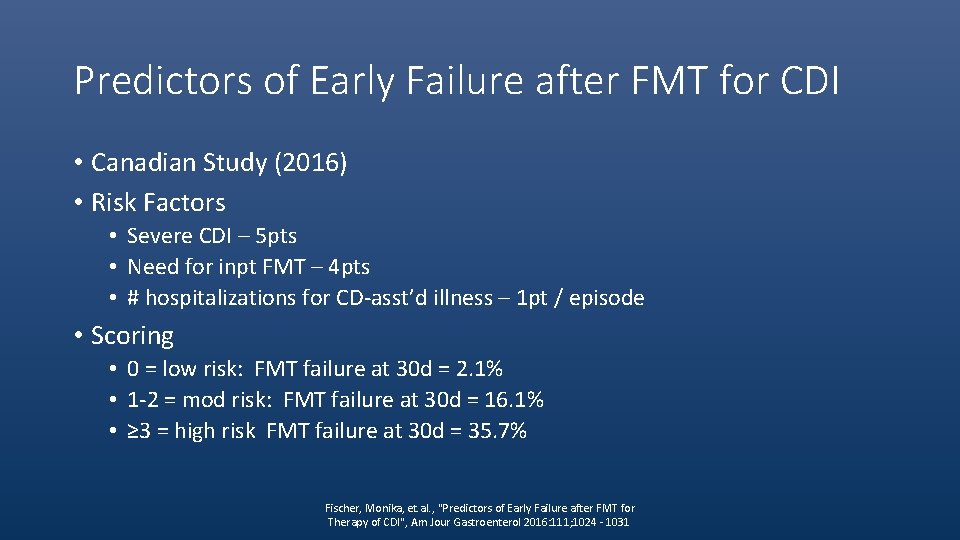 Predictors of Early Failure after FMT for CDI

• Canadian Study (2016)
• Risk Factors
• Severe CDI – 5pts
• Need for inpt FMT – 4pts
• # hospitalizations for CD-asst'd illness – 1pt / episode
• Scoring
• 0 = low risk: FMT failure at 30d = 2.1%
• 1-2 = mod risk: FMT failure at 30d = 16.1%
• ≥3 = high risk FMT failure at 30d = 35.7%

Fischer, Monika, et. al., "Predictors of Early Failure after FMT for Therapy of CDI", Am Jour Gastroenterol 2016:111;1024 - 1031